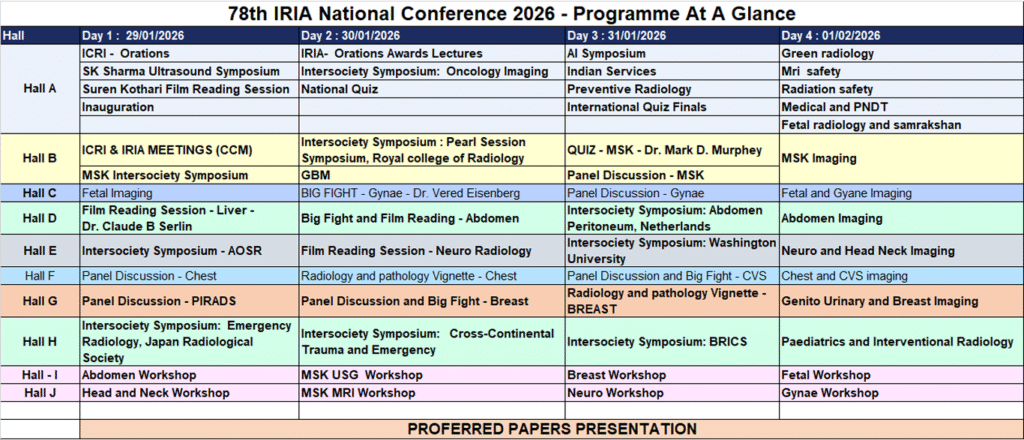 78th IRIA National Conference 2026 - Programme At A Glance

| Hall | Day 1 : 29/01/2026 | Day 2 : 30/01/2026 | Day 3 : 31/01/2026 | Day 4 : 01/02/2026 |
|---|---|---|---|---|
| Hall A | ICRI - Orations | IRIA- Orations Awards Lectures | AI Symposium | Green radiology |
| | SK Sharma Ultrasound Symposium | Intersociety Symposium: Oncology Imaging | Indian Services | Mri safety |
| | Suren Kothari Film Reading Session | National Quiz | Preventive Radiology | Radiation safety |
| | Inauguration | | International Quiz Finals | Medical and PNDT |
| | | | | Fetal radiology and samrakshan |
| Hall B | ICRI & IRIA MEETINGS (CCM) | Intersociety Symposium : Pearl Session Symposium, Royal college of Radiology | QUIZ - MSK - Dr. Mark D. Murphey | MSK Imaging |
| | MSK Intersociety Symposium | GBM | Panel Discussion - MSK | |
| Hall C | Fetal Imaging | BIG FIGHT - Gynae - Dr. Vered Eisenberg | Panel Discussion - Gynae | Fetal and Gyane Imaging |
| Hall D | Film Reading Session - Liver - Dr. Claude B Serlin | Big Fight and Film Reading - Abdomen | Intersociety Symposium: Abdomen Peritoneum, Netherlands | Abdomen Imaging |
| Hall E | Intersociety Symposium - AOSR | Film Reading Session - Neuro Radiology | Intersociety Symposium: Washington University | Neuro and Head Neck Imaging |
| Hall F | Panel Discussion - Chest | Radiology and pathology Vignette - Chest | Panel Discussion and Big Fight - CVS | Chest and CVS imaging |
| Hall G | Panel Discussion - PIRADS | Panel Discussion and Big Fight - Breast | Radiology and pathology Vignette - BREAST | Genito Urinary and Breast Imaging |
| Hall H | Intersociety Symposium: Emergency Radiology, Japan Radiological Society | Intersociety Symposium: Cross-Continental Trauma and Emergency | Intersociety Symposium: BRICS | Paediatrics and Interventional Radiology |
| Hall - I | Abdomen Workshop | MSK USG Workshop | Breast Workshop | Fetal Workshop |
| Hall J | Head and Neck Workshop | MSK MRI Workshop | Neuro Workshop | Gynae Workshop |
| | PROFERRED PAPERS PRESENTATION | | | |